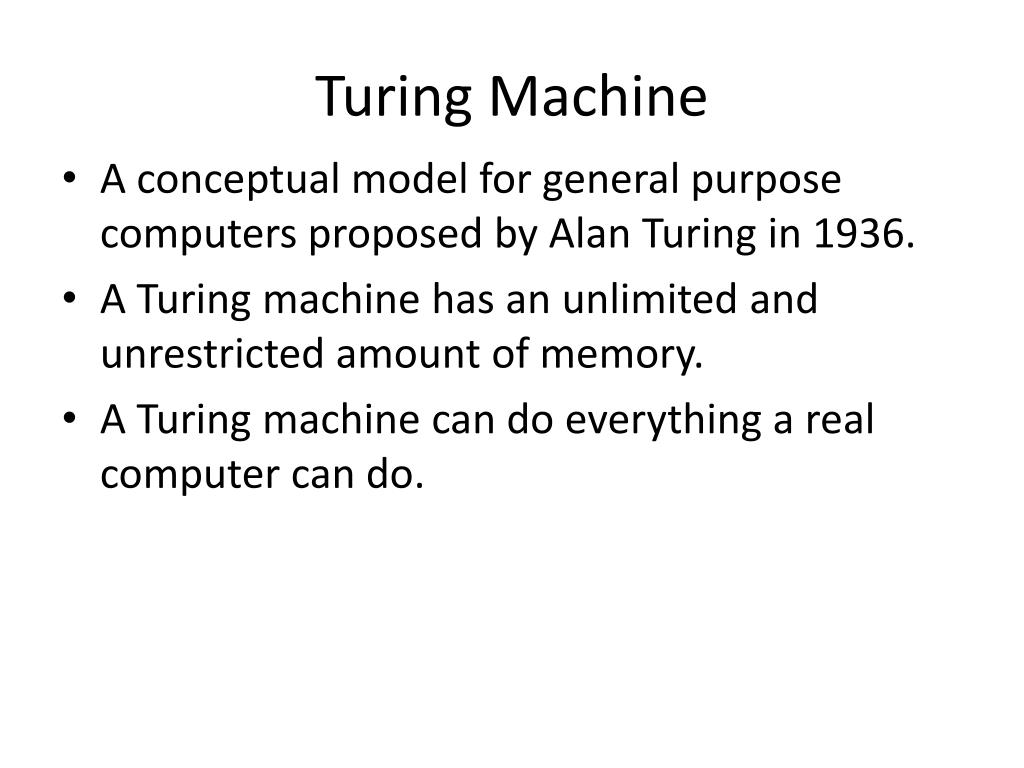 Turing Machine

• A conceptual model for general purpose computers proposed by Alan Turing in 1936.
• A Turing machine has an unlimited and unrestricted amount of memory.
• A Turing machine can do everything a real computer can do.